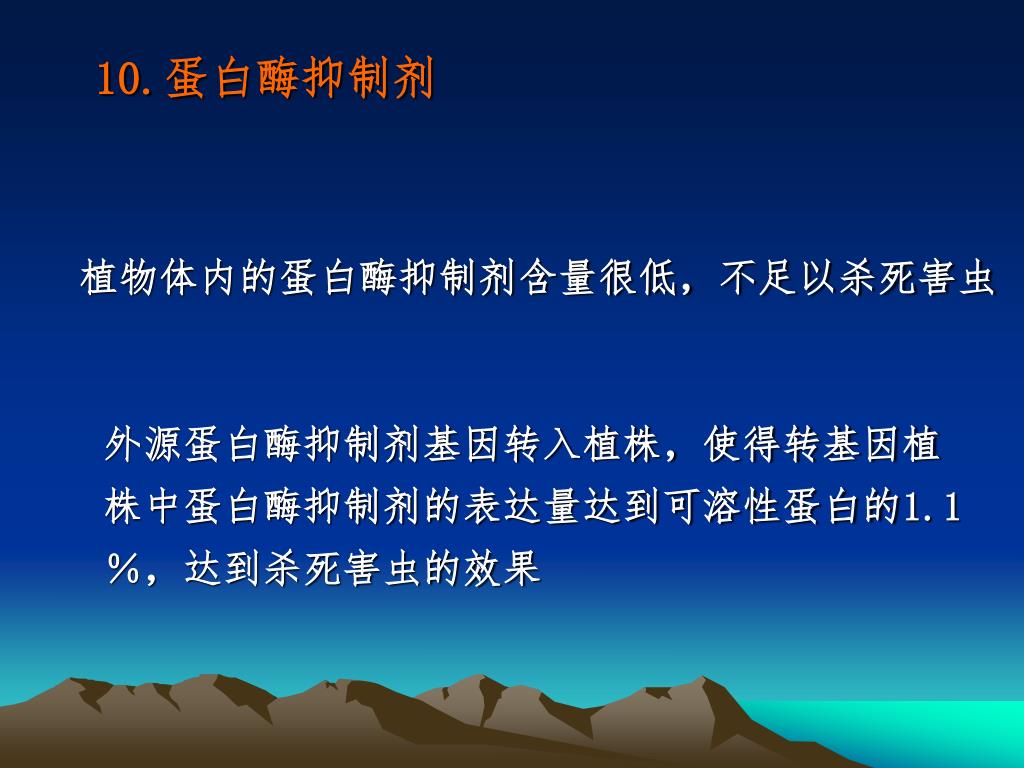 10.蛋白酶抑制剂

植物体内的蛋白酶抑制剂含量很低，不足以杀死害虫

外源蛋白酶抑制剂基因转入植株，使得转基因植株中蛋白酶抑制剂的表达量达到可溶性蛋白的1.1％，达到杀死害虫的效果